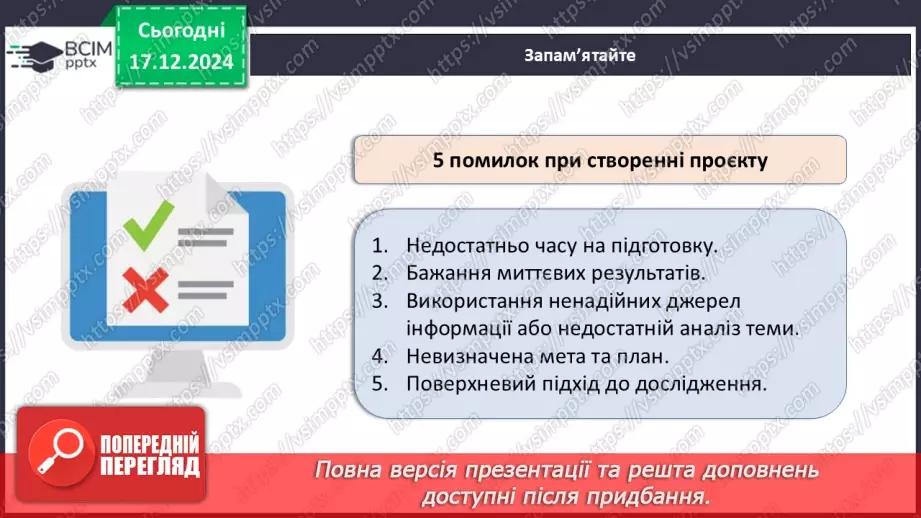 ВСІМ pptx

Сьогодні 17.12.2024

Запам'ятайте

5 помилок при створенні проєкту

1. Недостатньо часу на підготовку.
2. Бажання миттєвих результатів.
3. Використання ненадійних джерел інформації або недостатній аналіз теми.
4. Невизначена мета та план.
5. Поверхневий підхід до дослідження.

ПОПЕРЕДНІЙ ПЕРЕГЛЯД

Повна версія презентації та решта доповнень доступні після придбання.

https://vsimpptx.com